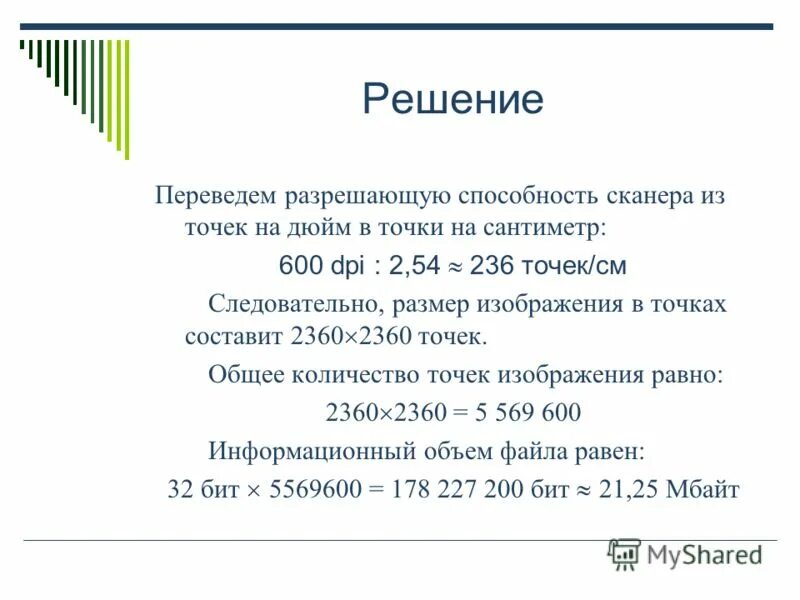 Решение

Переведем разрешающую способность сканера из точек на дюйм в точки на сантиметр:

600 dpi : 2,54 $\approx$ 236 точек/см

Следовательно, размер изображения в точках составит 2360$\times$2360 точек.

Общее количество точек изображения равно:

2360$\times$2360 = 5 569 600

Информационный объем файла равен:

32 бит $\times$ 5569600 = 178 227 200 бит $\approx$ 21,25 Мбайт

MyShared